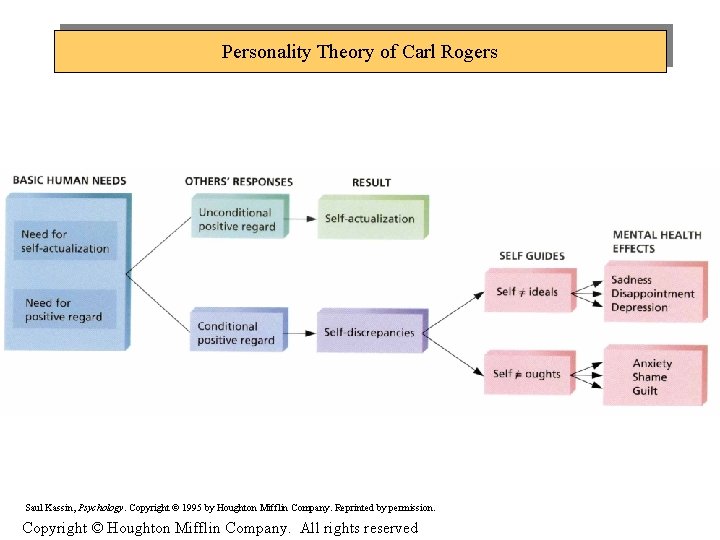 Personality Theory of Carl Rogers

BASIC HUMAN NEEDS

Need for self-actualization

Need for positive regard

OTHERS' RESPONSES

Unconditional positive regard

Conditional positive regard

RESULT

Self-actualization

Self-discrepancies

SELF GUIDES

Self $\neq$ ideals

Self $\neq$ oughts

MENTAL HEALTH EFFECTS

Sadness
Disappointment
Depression

Anxiety
Shame
Guilt

Saul Kassin, Psychology. Copyright © 1995 by Houghton Mifflin Company. Reprinted by permission.

Copyright © Houghton Mifflin Company. All rights reserved